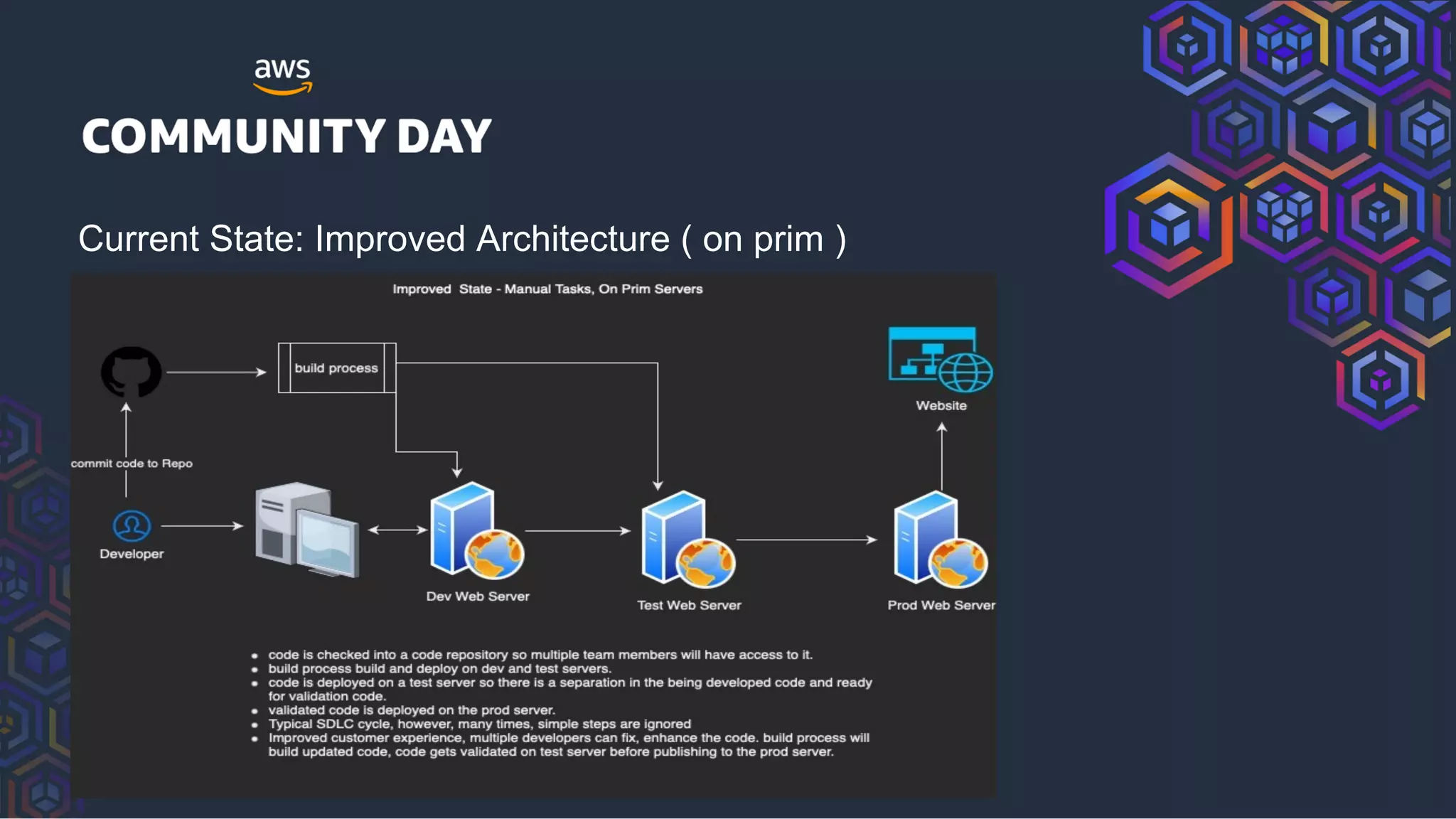 aws
COMMUNITY DAY

Current State: Improved Architecture ( on prim )

Improved State - Manual Tasks, On Prim Servers

build process

Website

commit code to Repo

Developer

Dev Web Server

Test Web Server

Prod Web Server

- code is checked into a code repository so multiple team members will have access to it.
- build process build and deploy on dev and test servers.
- code is deployed on a test server so there is a separation in the being developed code and ready for validation code.
- validated code is deployed on the prod server.
- Typical SDLC cycle, however, many times, simple steps are ignored
- Improved customer experience, multiple developers can fix, enhance the code. build process will build updated code, code gets validated on test server before publishing to the prod server.